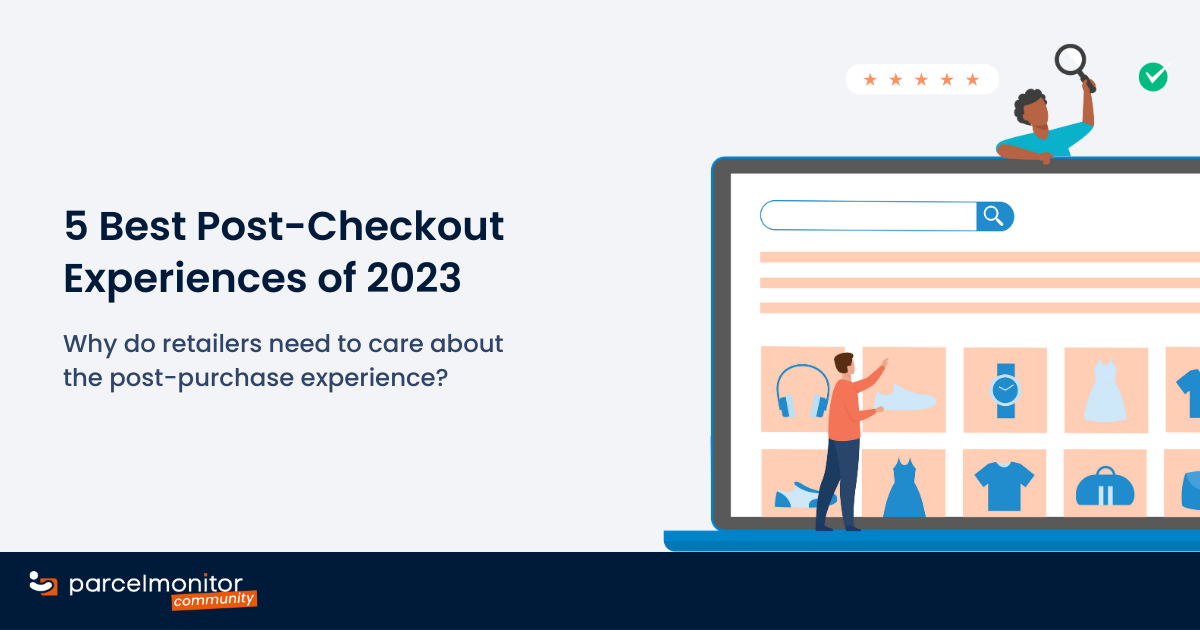 5 Best Post-Checkout Experiences of 2023

Why do retailers need to care about the post-purchase experience?

parcelmonitor community